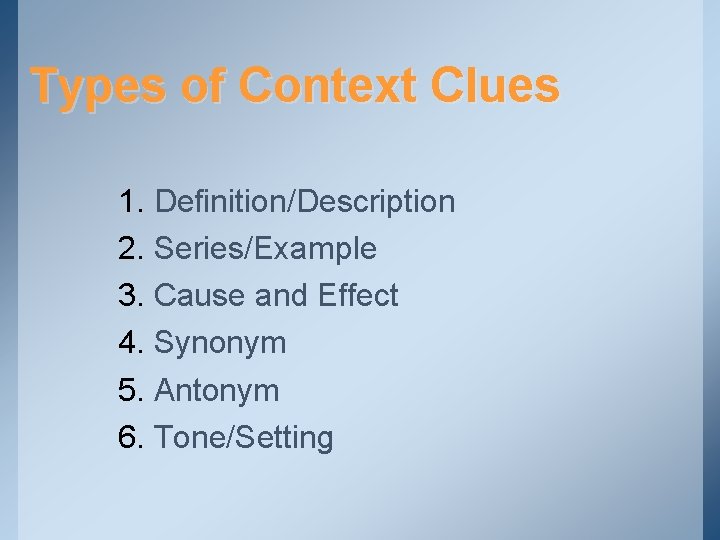 Types of Context Clues

1. Definition/Description
2. Series/Example
3. Cause and Effect
4. Synonym
5. Antonym
6. Tone/Setting